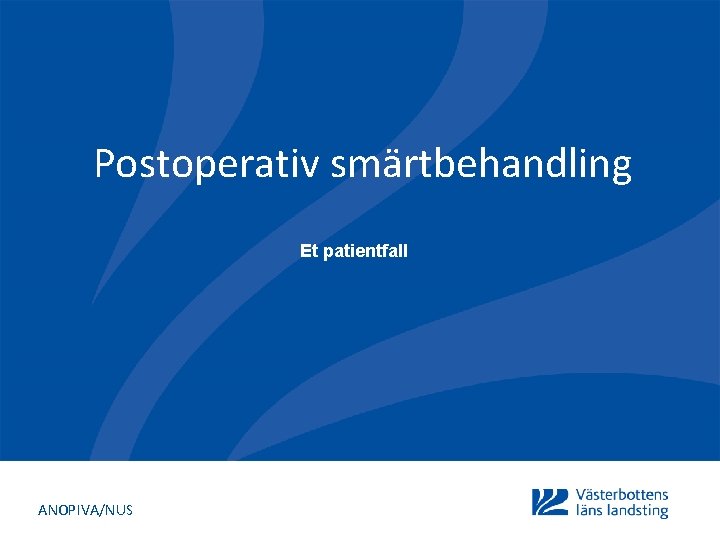 Postoperativ smärtbehandling

Et patientfall

ANOPIVA/NUS

Västerbottens läns landsting